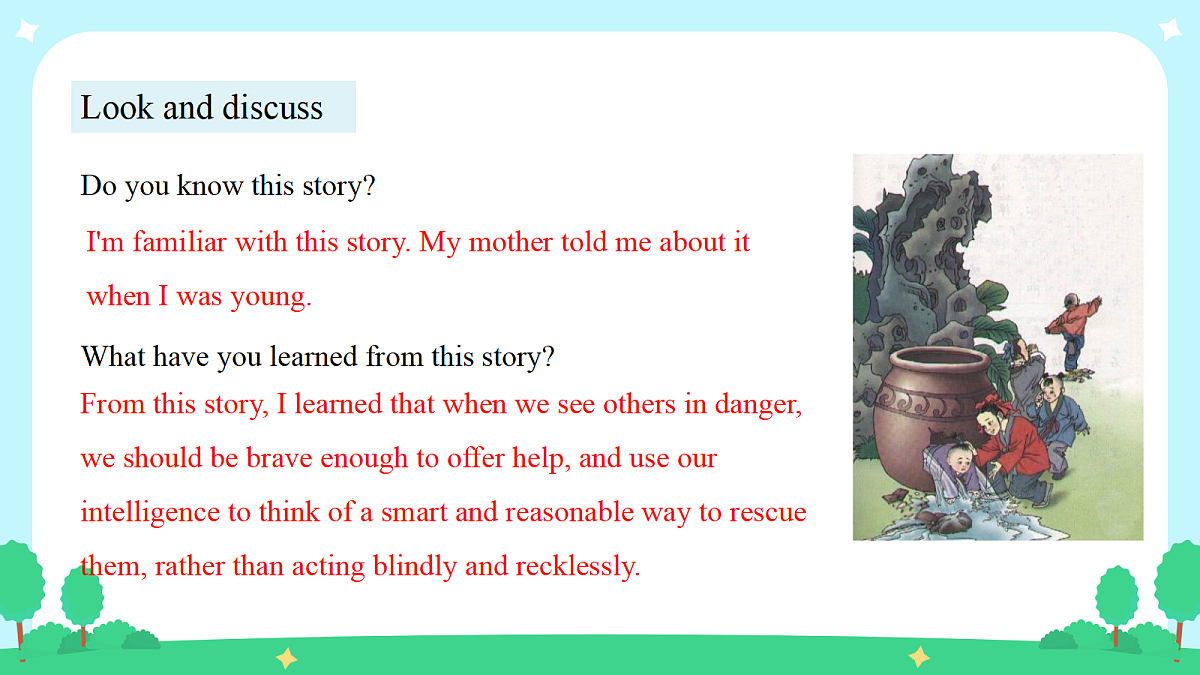 Look and discuss

Do you know this story?

I'm familiar with this story. My mother told me about it when I was young.

What have you learned from this story?

From this story, I learned that when we see others in danger, we should be brave enough to offer help, and use our intelligence to think of a smart and reasonable way to rescue them, rather than acting blindly and recklessly.